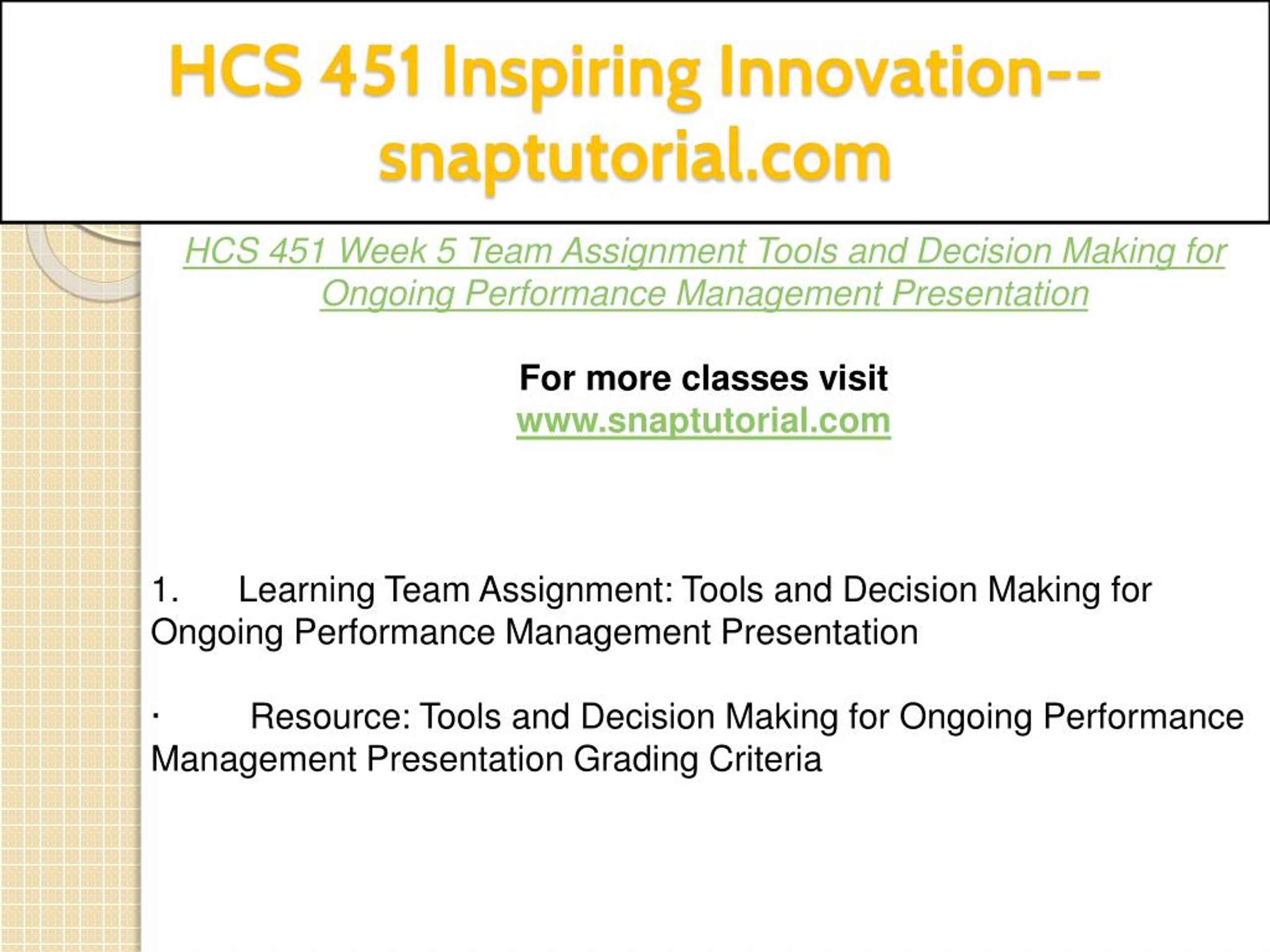 HCS 451 Inspiring Innovation--snaptutorial.com

HCS 451 Week 5 Team Assignment Tools and Decision Making for Ongoing Performance Management Presentation

For more classes visit
www.snaptutorial.com

1. Learning Team Assignment: Tools and Decision Making for Ongoing Performance Management Presentation

· Resource: Tools and Decision Making for Ongoing Performance Management Presentation Grading Criteria